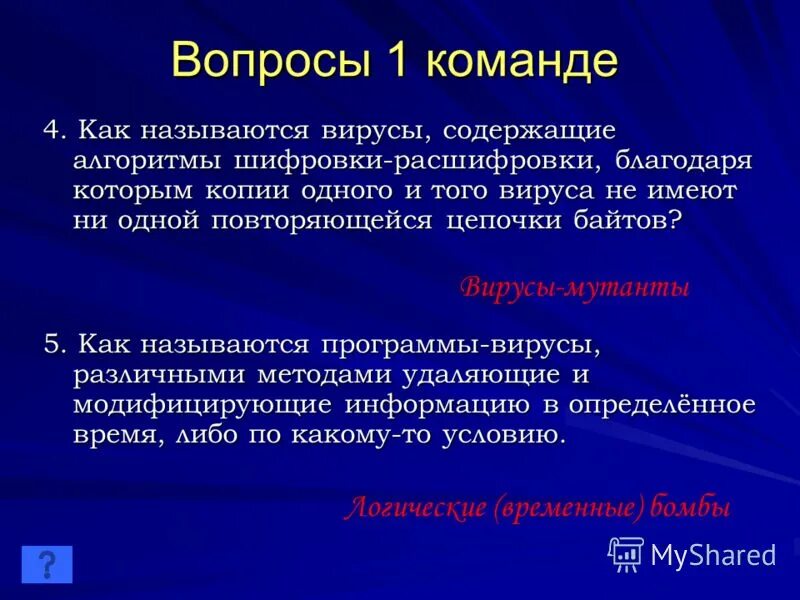 Вопросы 1 команде

4. Как называются вирусы, содержащие алгоритмы шифровки-расшифровки, благодаря которым копии одного и того вируса не имеют ни одной повторяющейся цепочки байтов?

Вирусы-мутанты

5. Как называются программы-вирусы, различными методами удаляющие и модифицирующие информацию в определённое время, либо по какому-то условию.

Логические (временные) бомбы

?

MyShared